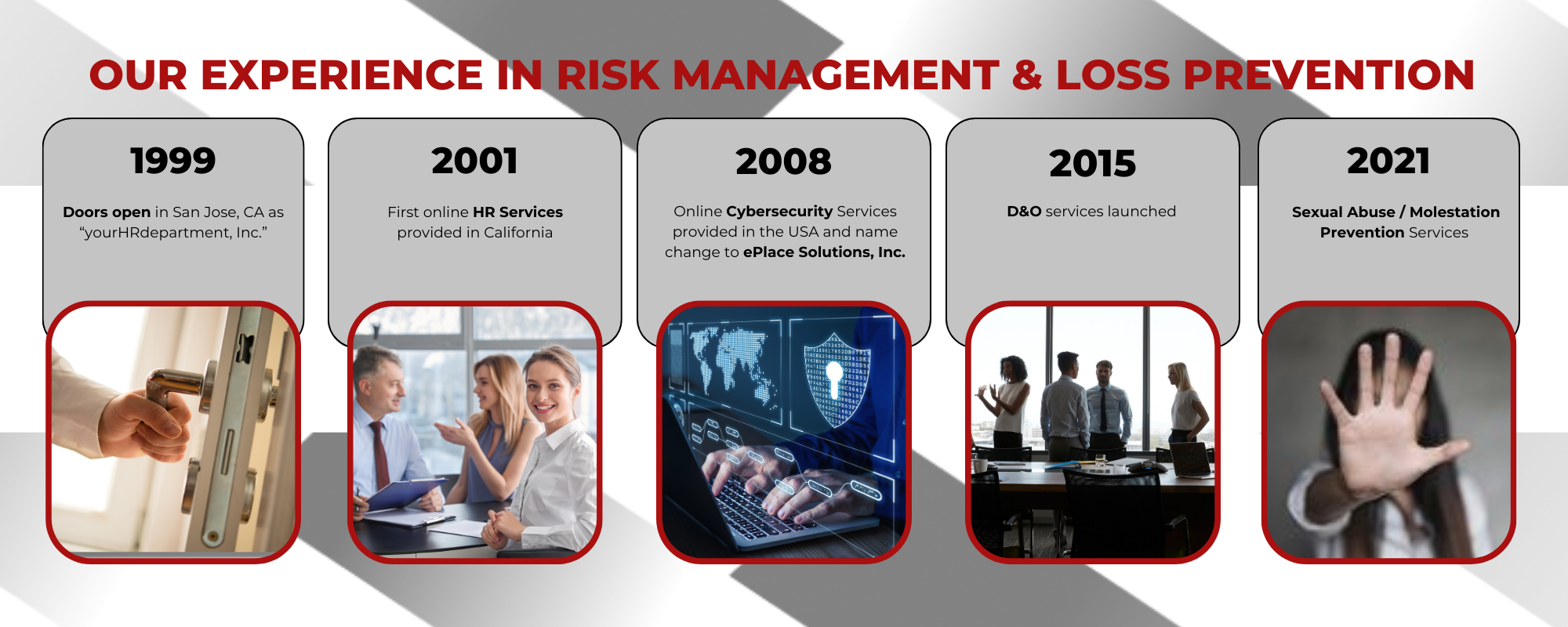 OUR EXPERIENCE IN RISK MANAGEMENT & LOSS PREVENTION

1999

Doors open in San Jose, CA as "yourHRdepartment, Inc."

2001

First online HR Services provided in California

2008

Online Cybersecurity Services provided in the USA and name change to ePlace Solutions, Inc.

2015

D&O services launched

2021

Sexual Abuse / Molestation Prevention Services